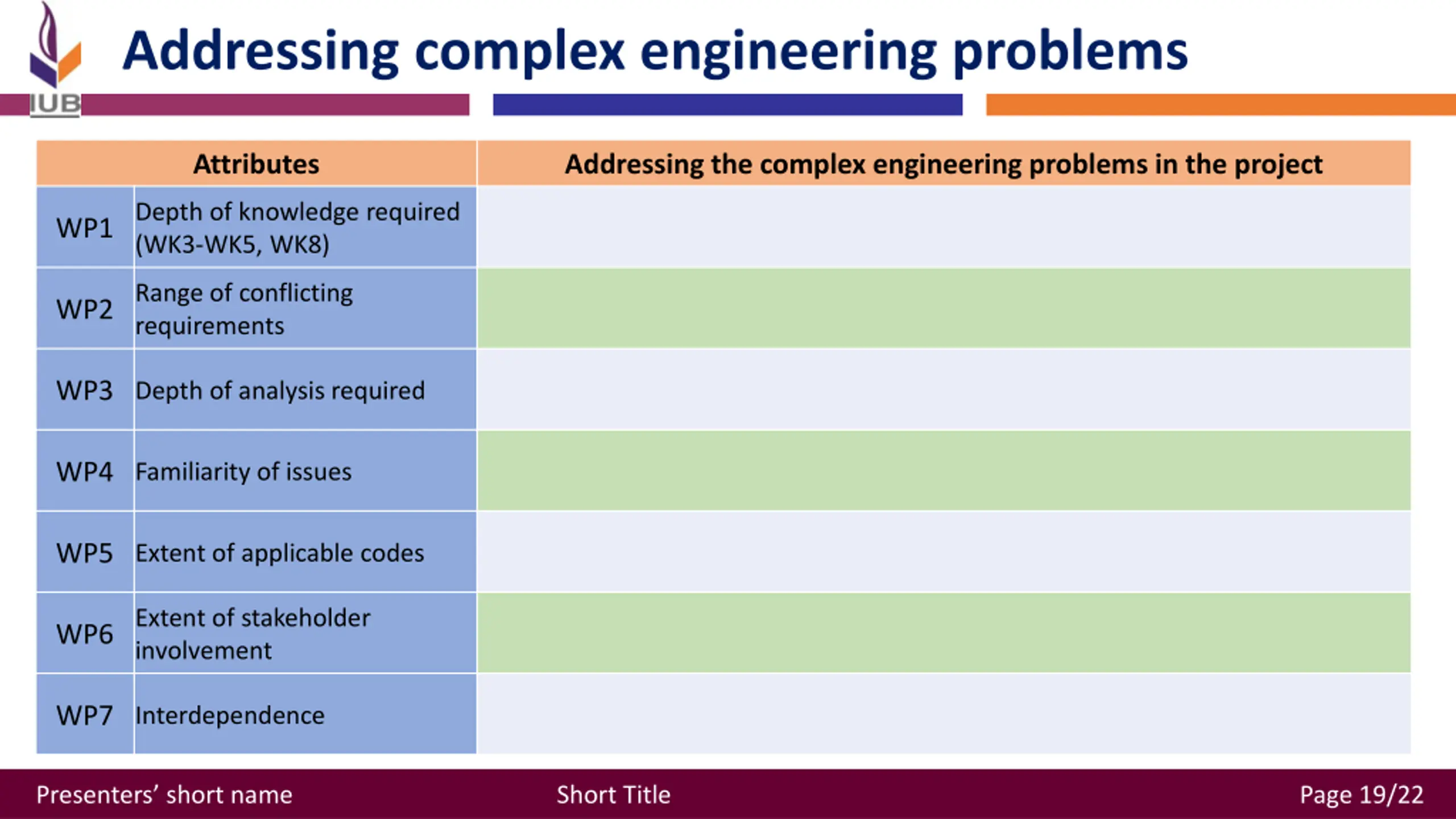 IUB

Addressing complex engineering problems

| Attributes | | Addressing the complex engineering problems in the project |
|---|---|---|
| WP1 | Depth of knowledge required (WK3-WK5, WK8) | |
| WP2 | Range of conflicting requirements | |
| WP3 | Depth of analysis required | |
| WP4 | Familiarity of issues | |
| WP5 | Extent of applicable codes | |
| WP6 | Extent of stakeholder involvement | |
| WP7 | Interdependence | |

Presenters' short name

Short Title

Page 19/22